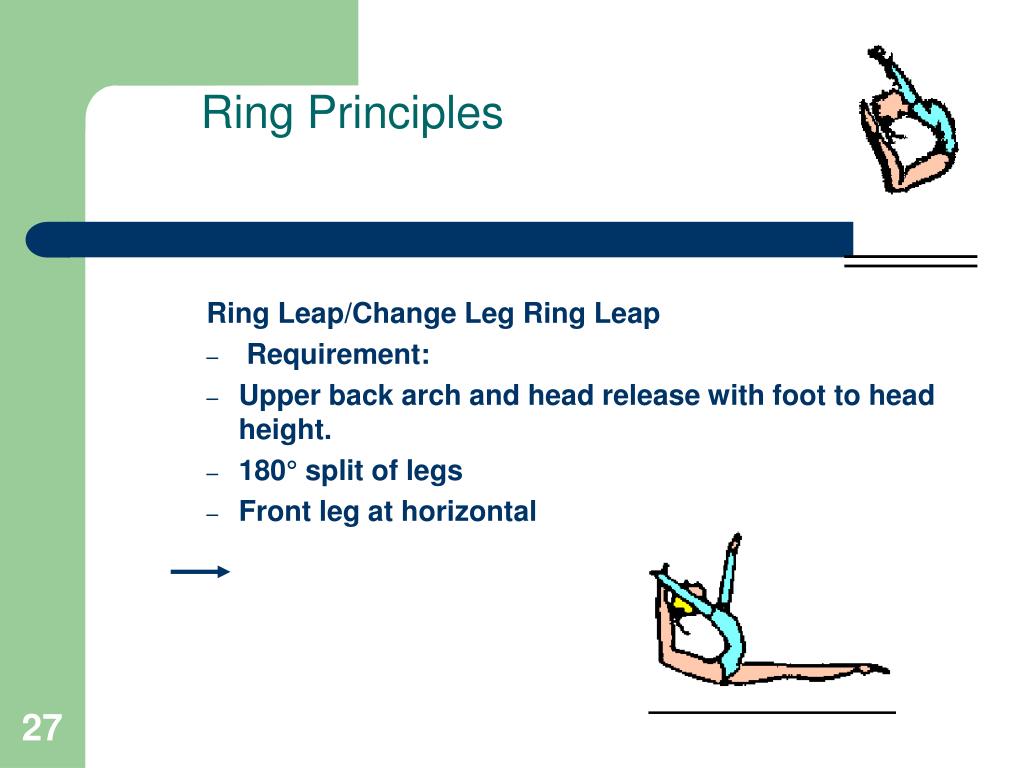 Ring Principles

Ring Leap/Change Leg Ring Leap

– Requirement:

– Upper back arch and head release with foot to head height.

– 180° split of legs

– Front leg at horizontal

27